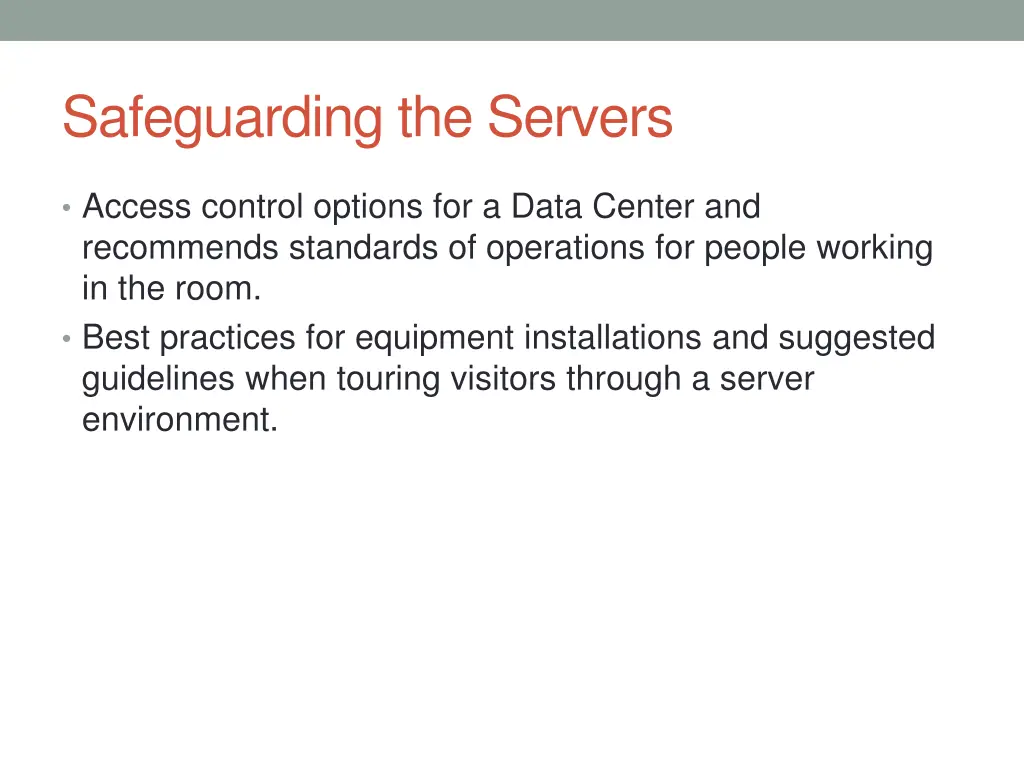 Safeguarding the Servers

• Access control options for a Data Center and recommends standards of operations for people working in the room.
• Best practices for equipment installations and suggested guidelines when touring visitors through a server environment.